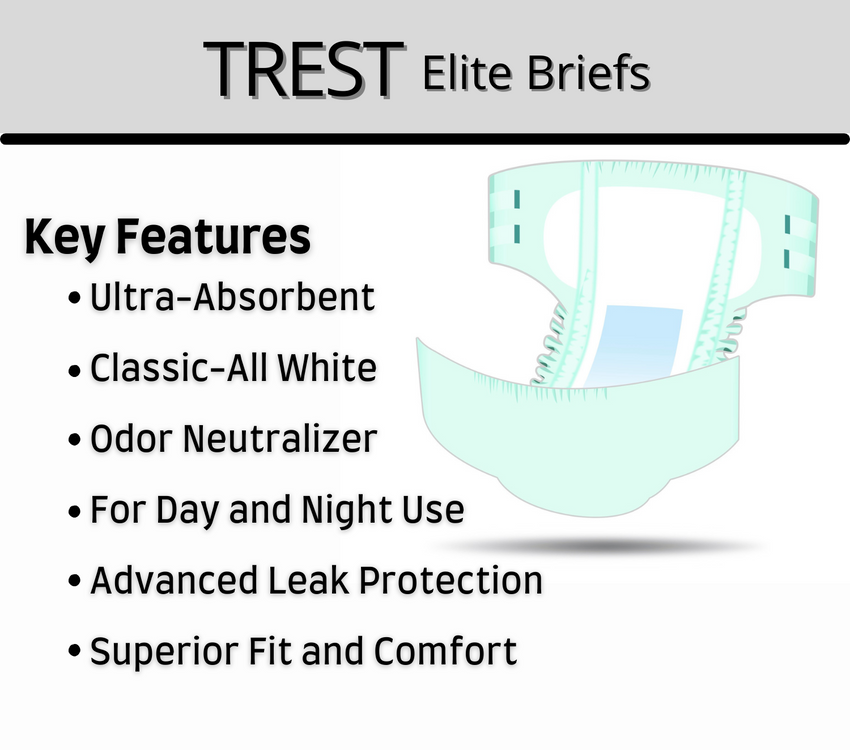 TREST Elite Briefs

Key Features

• Ultra-Absorbent
• Classic-All White
• Odor Neutralizer
• For Day and Night Use
• Advanced Leak Protection
• Superior Fit and Comfort